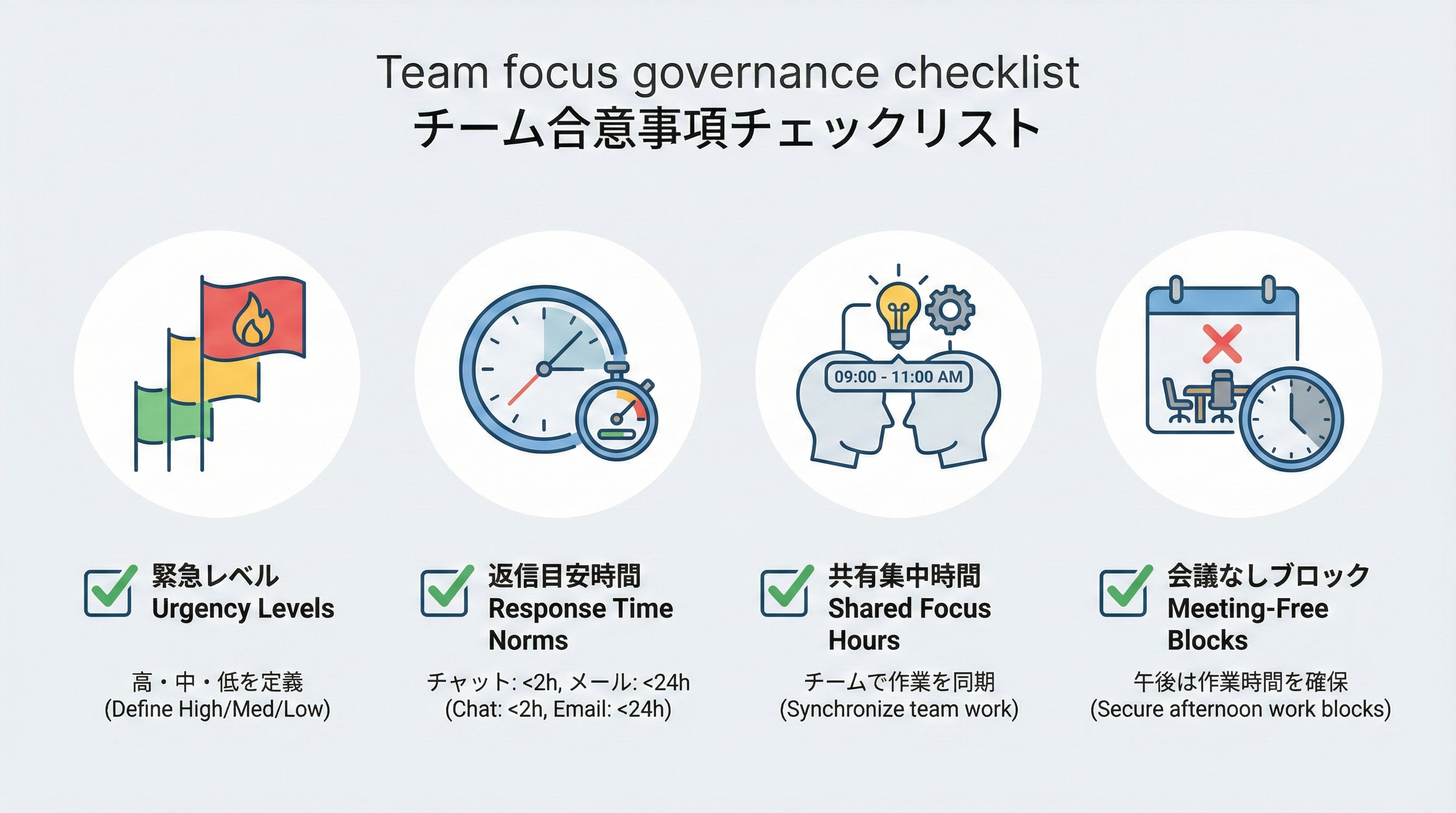 Team focus governance checklist
チーム合意事項チェックリスト

09:00 - 11:00 AM

緊急レベル
Urgency Levels

高・中・低を定義
(Define High/Med/Low)

返信目安時間
Response Time Norms

チャット: <2h, メール: <24h
(Chat: <2h, Email: <24h)

共有集中時間
Shared Focus Hours

チームで作業を同期
(Synchronize team work)

会議なしブロック
Meeting-Free Blocks

午後は作業時間を確保
(Secure afternoon work blocks)